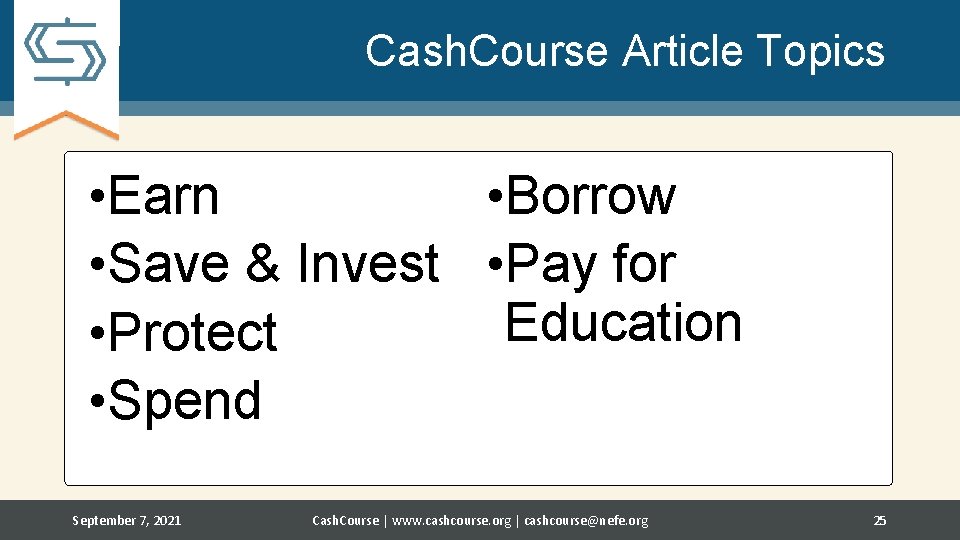 CashCourse Article Topics

•Earn
•Save & Invest
•Protect
•Spend

•Borrow
•Pay for Education

September 7, 2021

CashCourse | www.cashcourse.org | cashcourse@nefe.org

25